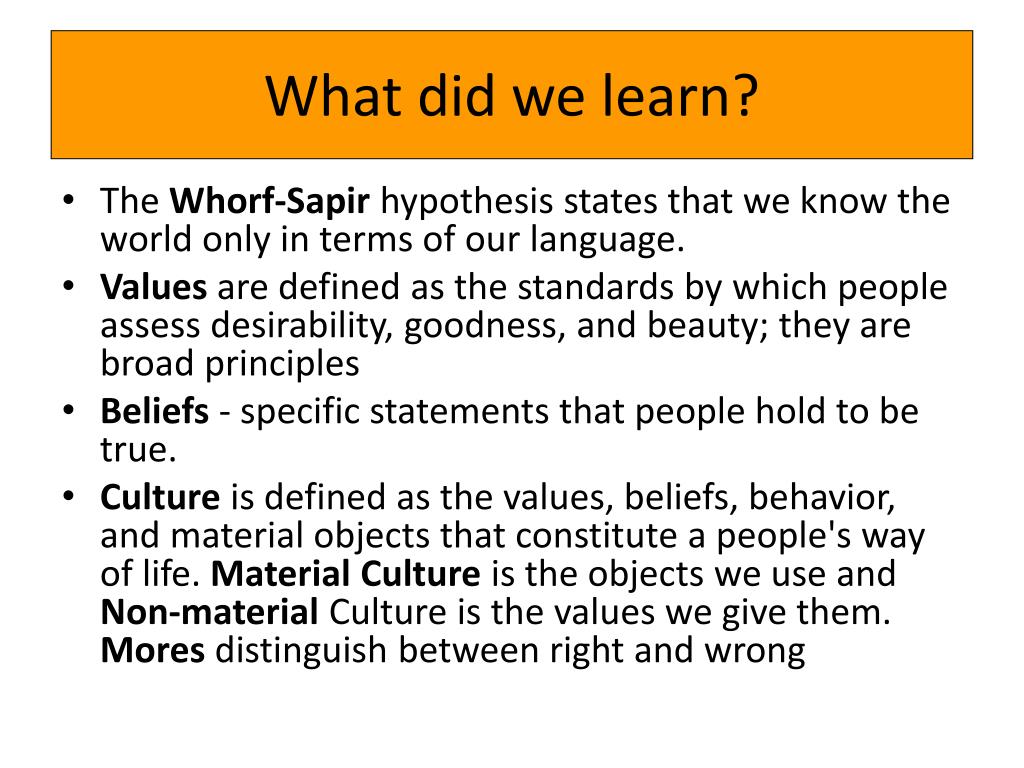 What did we learn?

• The Whorf-Sapir hypothesis states that we know the world only in terms of our language.
• Values are defined as the standards by which people assess desirability, goodness, and beauty; they are broad principles
• Beliefs - specific statements that people hold to be true.
• Culture is defined as the values, beliefs, behavior, and material objects that constitute a people's way of life. Material Culture is the objects we use and Non-material Culture is the values we give them. Mores distinguish between right and wrong